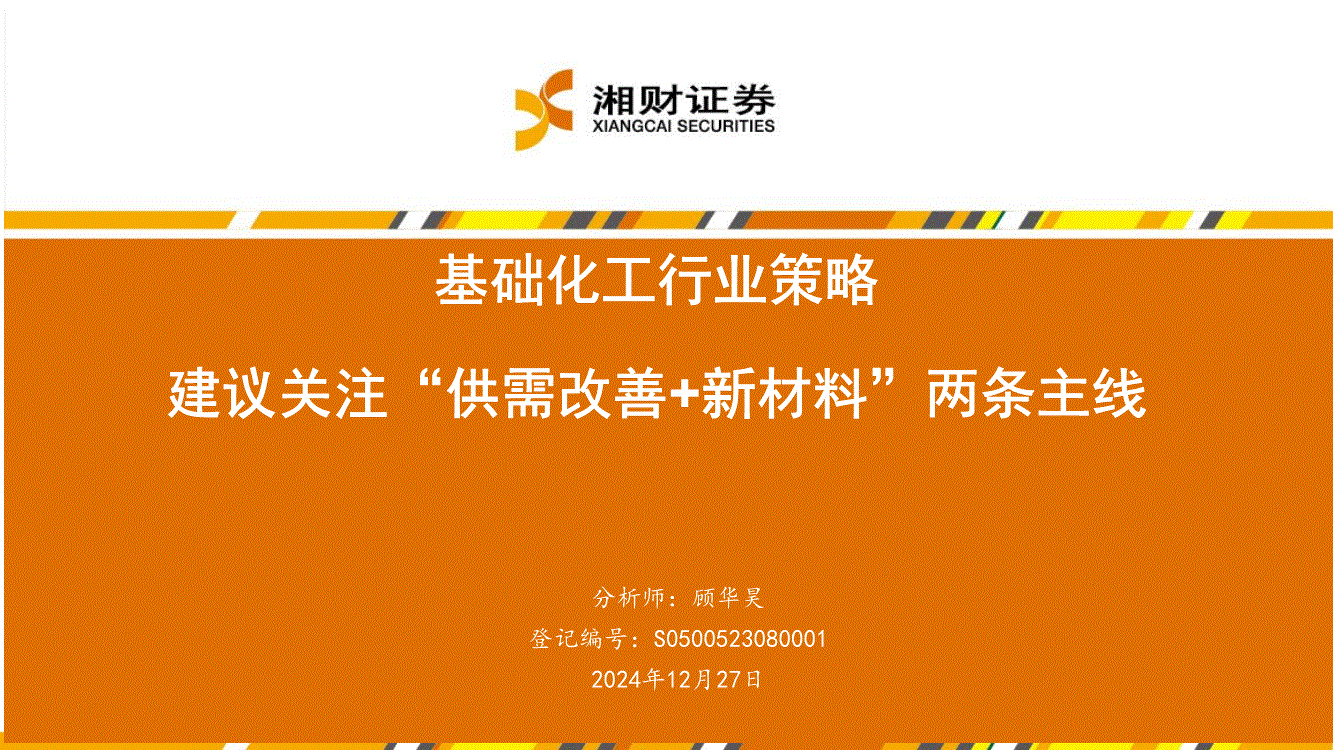 湘财证券
XIANGCAI SECURITIES

基础化工行业策略

建议关注“供需改善+新材料”两条主线

分析师：顾华昊

登记编号：S0500523080001

2024年12月27日